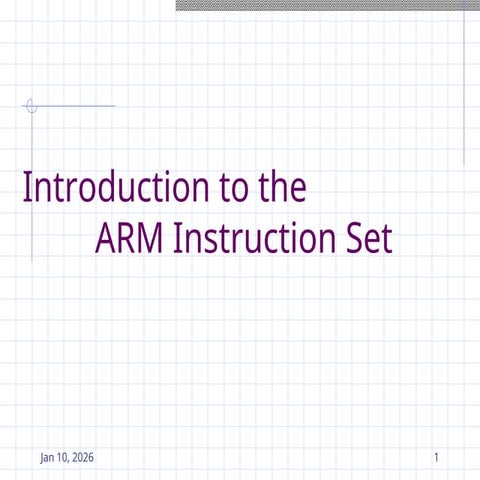 Introduction to the
ARM Instruction Set

Jan 10, 2026

1